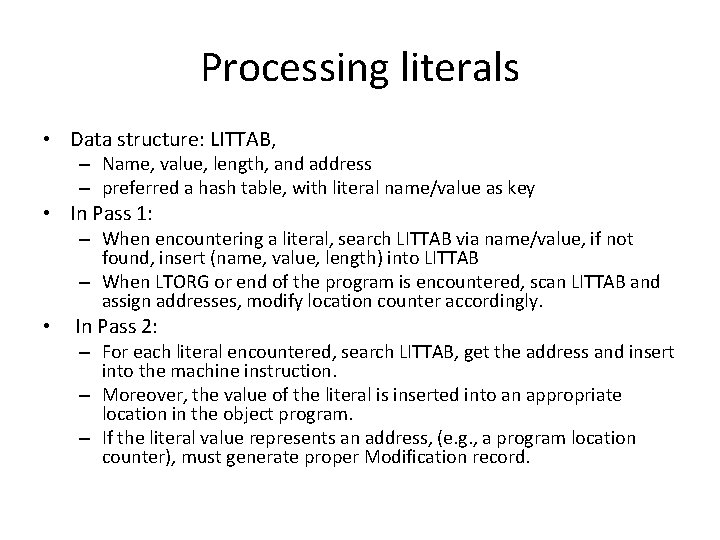 Processing literals

• Data structure: LITTAB,
– Name, value, length, and address
– preferred a hash table, with literal name/value as key
• In Pass 1:
– When encountering a literal, search LITTAB via name/value, if not found, insert (name, value, length) into LITTAB
– When LTORG or end of the program is encountered, scan LITTAB and assign addresses, modify location counter accordingly.
• In Pass 2:
– For each literal encountered, search LITTAB, get the address and insert into the machine instruction.
– Moreover, the value of the literal is inserted into an appropriate location in the object program.
– If the literal value represents an address, (e.g., a program location counter), must generate proper Modification record.